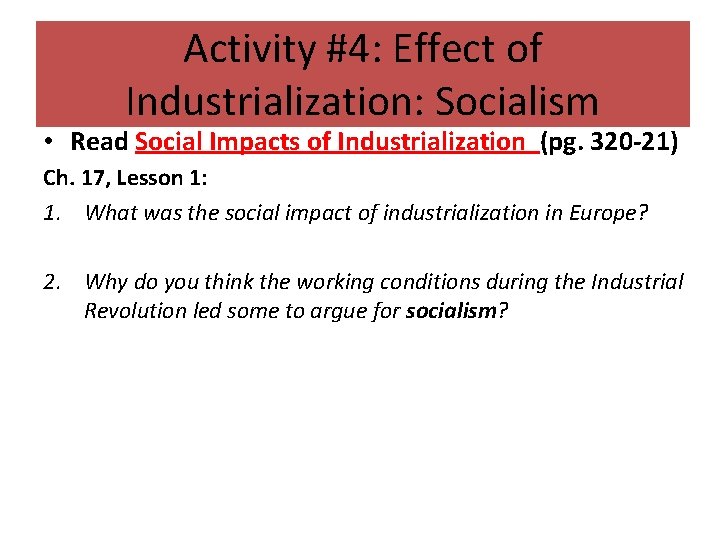 Activity #4: Effect of Industrialization: Socialism

• Read Social Impacts of Industrialization (pg. 320-21)

Ch. 17, Lesson 1:

1. What was the social impact of industrialization in Europe?

2. Why do you think the working conditions during the Industrial Revolution led some to argue for socialism?